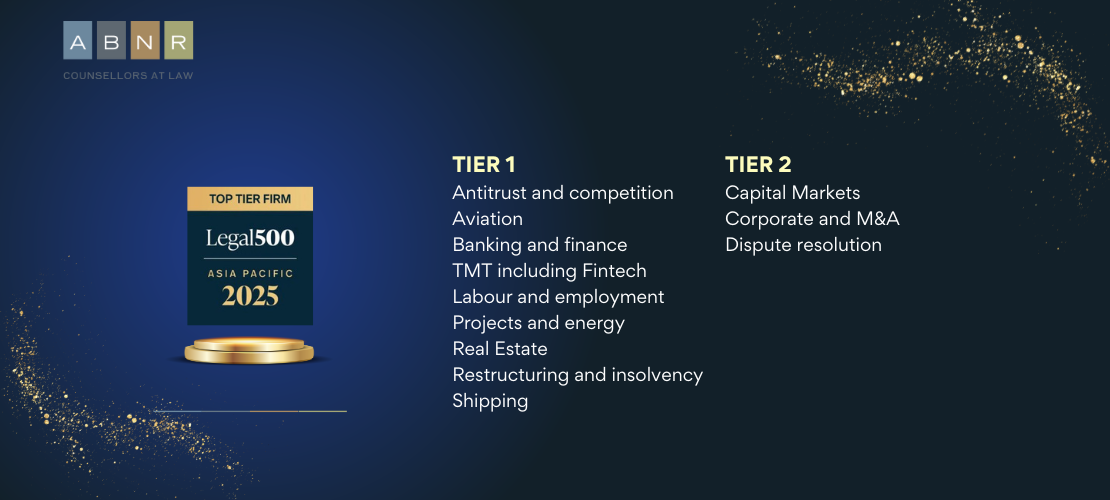 A B N R
COUNSELLORS AT LAW

TOP TIER FIRM
Legal500
ASIA PACIFIC
2025

TIER 1
Antitrust and competition
Aviation
Banking and finance
TMT including Fintech
Labour and employment
Projects and energy
Real Estate
Restructuring and insolvency
Shipping

TIER 2
Capital Markets
Corporate and M&A
Dispute resolution